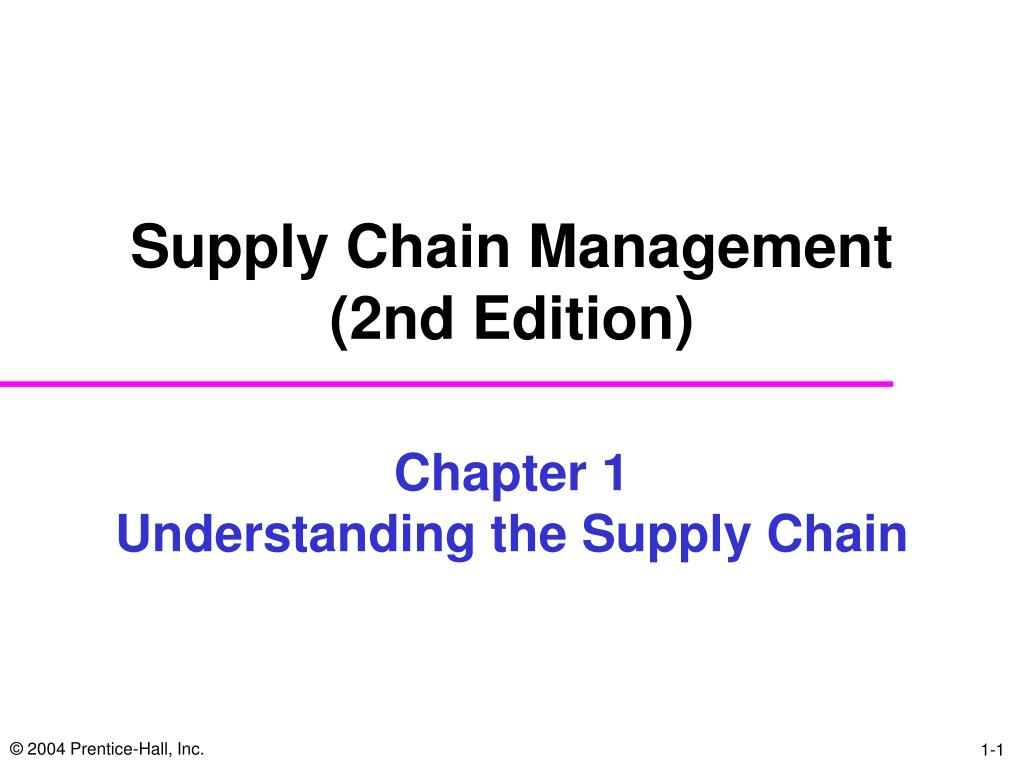 Supply Chain Management
(2nd Edition)

Chapter 1
Understanding the Supply Chain

© 2004 Prentice-Hall, Inc.

1-1